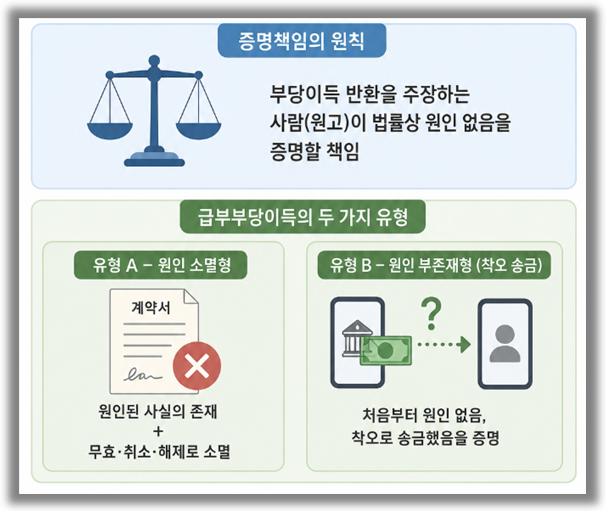 증명책임의 원칙

부당이득 반환을 주장하는 사람(원고)이 법률상 원인 없음을 증명할 책임

급부부당이득의 두 가지 유형

유형 A – 원인 소멸형

계약서

원인된 사실의 존재
+
무효·취소·해제로 소멸

유형 B – 원인 부존재형 (착오 송금)

?

처음부터 원인 없음,
착오로 송금했음을 증명